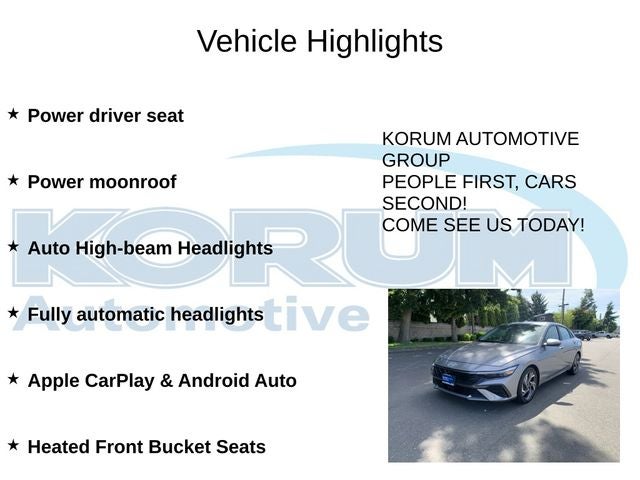 Vehicle Highlights

★ Power driver seat

★ Power moonroof

★ Auto High-beam Headlights

★ Fully automatic headlights

★ Apple CarPlay & Android Auto

★ Heated Front Bucket Seats

KORUM AUTOMOTIVE GROUP
PEOPLE FIRST, CARS SECOND!
COME SEE US TODAY!

KORUM
Automotive